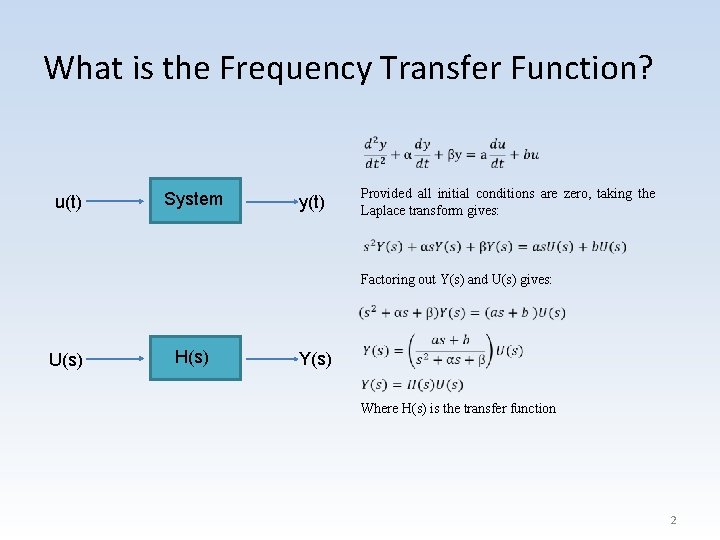 What is the Frequency Transfer Function?

u(t)

System

y(t)

U(s)

H(s)

Y(s)

$\frac{d^2y}{dt^2} + \alpha\frac{dy}{dt} + \beta y = a\frac{du}{dt} + bu$

Provided all initial conditions are zero, taking the Laplace transform gives:

$s^2Y(s) + \alpha sY(s) + \beta Y(s) = asU(s) + bU(s)$

Factoring out Y(s) and U(s) gives:

$(s^2 + \alpha s + \beta)Y(s) = (as + b)U(s)$

$Y(s) = \left(\frac{as + b}{s^2 + \alpha s + \beta}\right)U(s)$

$Y(s) = H(s)U(s)$

Where H(s) is the transfer function

2